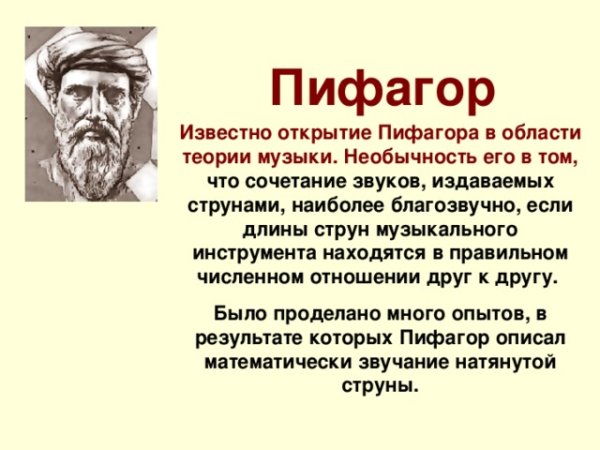 Пифагор

Известно открытие Пифагора в области теории музыки. Необычность его в том, что сочетание звуков, издаваемых струнами, наиболее благозвучно, если длины струн музыкального инструмента находятся в правильном численном отношении друг к другу.

Было проделано много опытов, в результате которых Пифагор описал математически звучание натянутой струны.